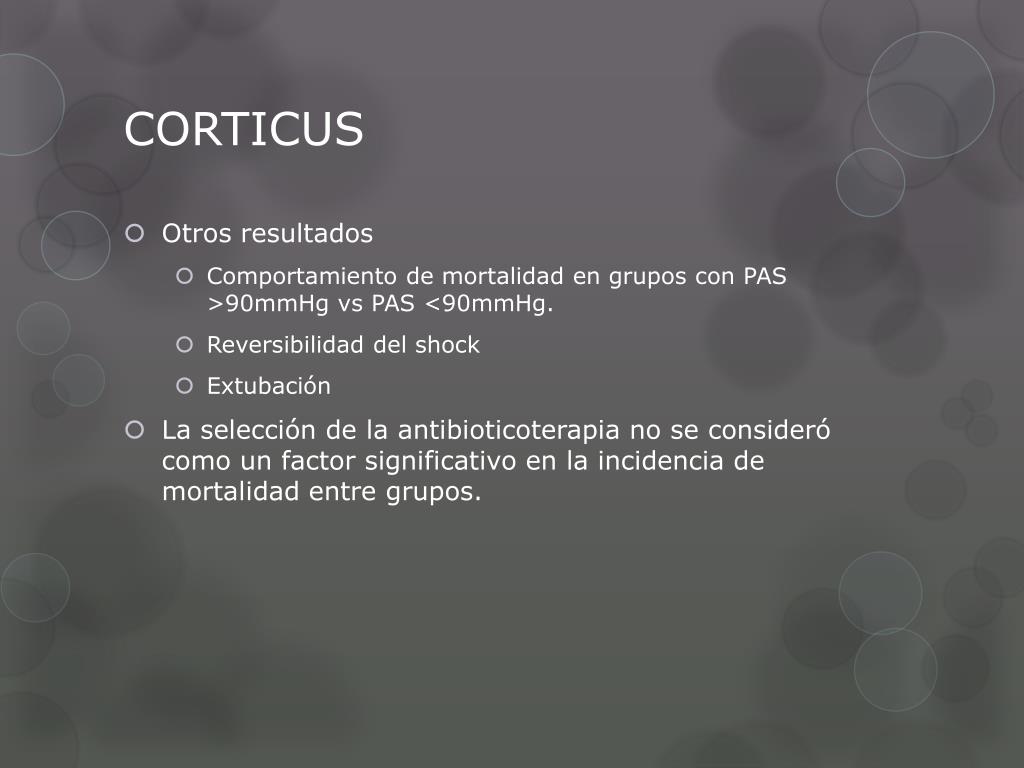 CORTICUS

Otros resultados

Comportamiento de mortalidad en grupos con PAS >90mmHg vs PAS <90mmHg.

Reversibilidad del shock

Extubación

La selección de la antibioticoterapia no se consideró como un factor significativo en la incidencia de mortalidad entre grupos.